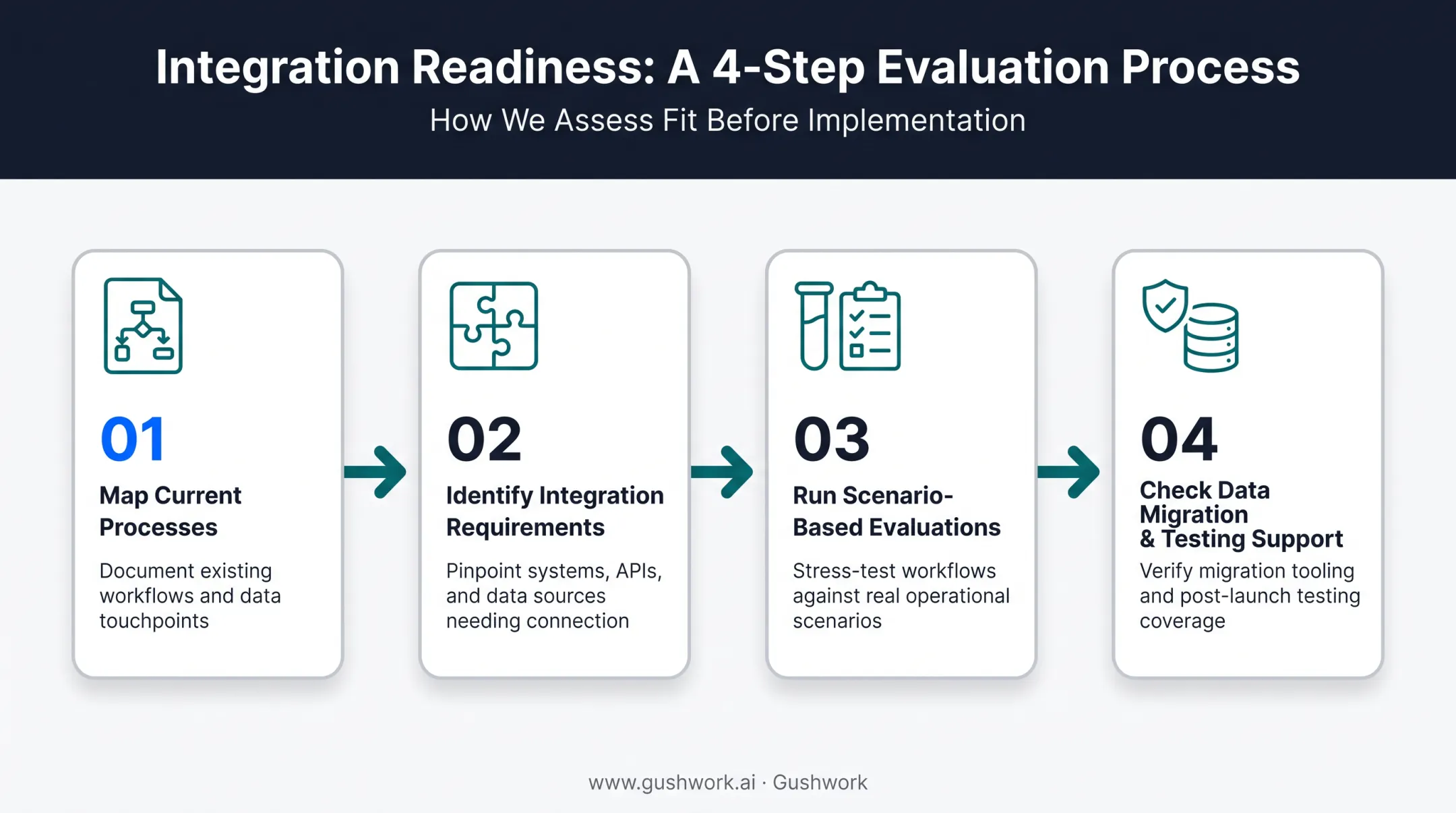 Integration Readiness: A 4-Step Evaluation Process

How We Assess Fit Before Implementation

01

Map Current Processes

Document existing workflows and data touchpoints

02

Identify Integration Requirements

Pinpoint systems, APIs, and data sources needing connection

03

Run Scenario-Based Evaluations

Stress-test workflows against real operational scenarios

04

Check Data Migration & Testing Support

Verify migration tooling and post-launch testing coverage

www.gushwork.ai · Gushwork